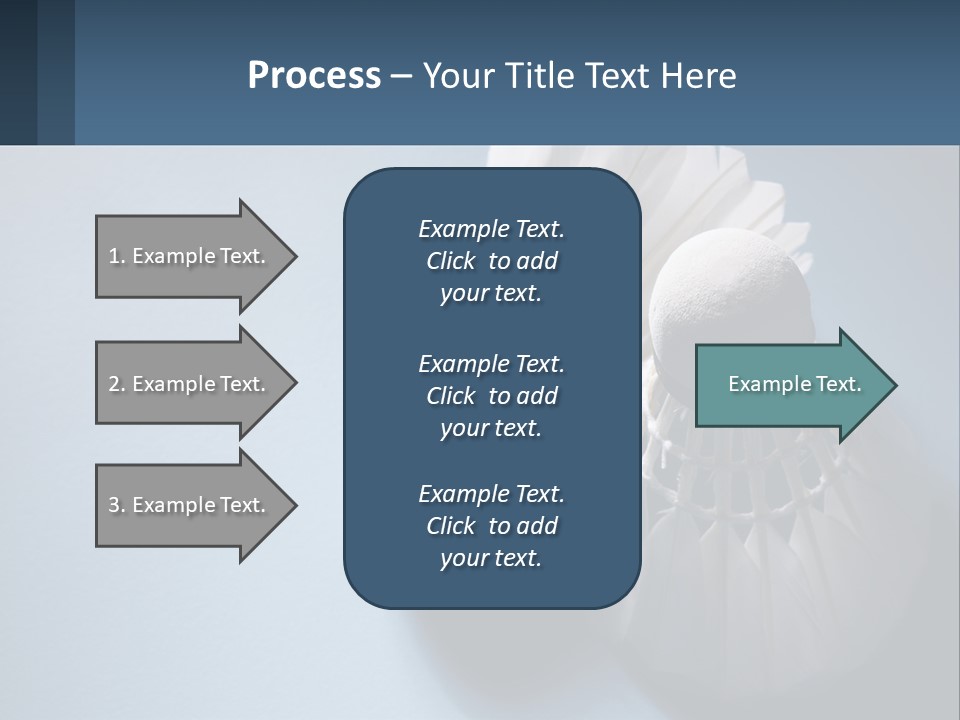 Process – Your Title Text Here

1. Example Text.

2. Example Text.

3. Example Text.

Example Text. Click to add your text.

Example Text. Click to add your text.

Example Text. Click to add your text.

Example Text.